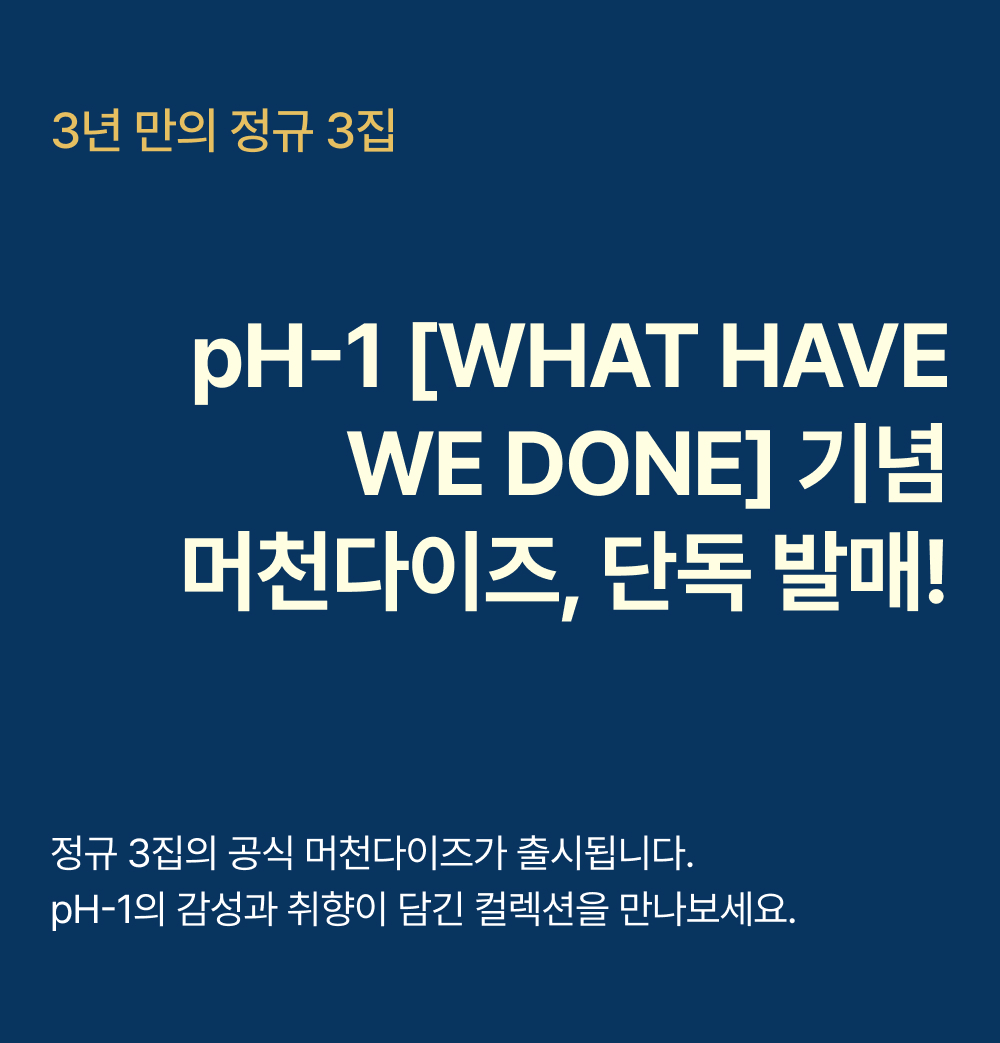 3년 만의 정규 3집

pH-1 [WHAT HAVE WE DONE] 기념 머천다이즈, 단독 발매!

정규 3집의 공식 머천다이즈가 출시됩니다.
pH-1의 감성과 취향이 담긴 컬렉션을 만나보세요.